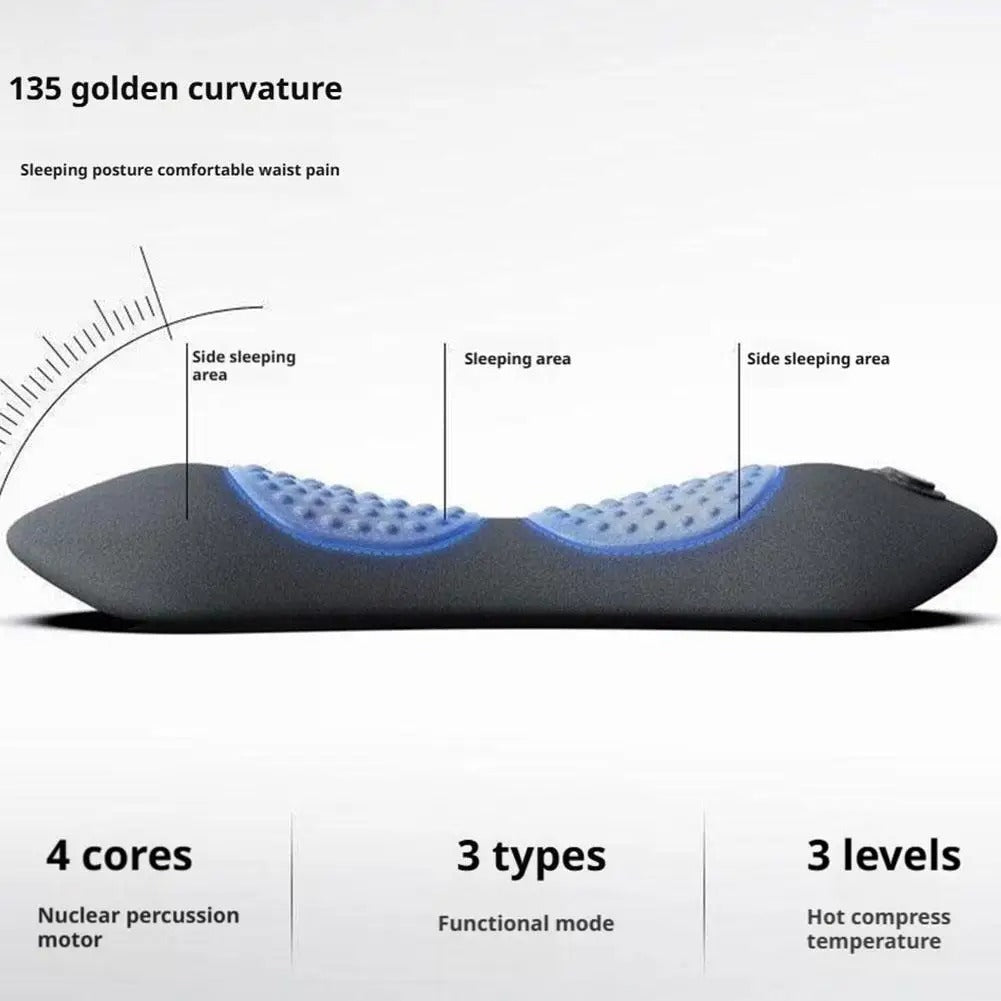 135 golden curvature

Sleeping posture comfortable waist pain

Side sleeping area

Sleeping area

Side sleeping area

4 cores

Nuclear percussion motor

3 types

Functional mode

3 levels

Hot compress temperature